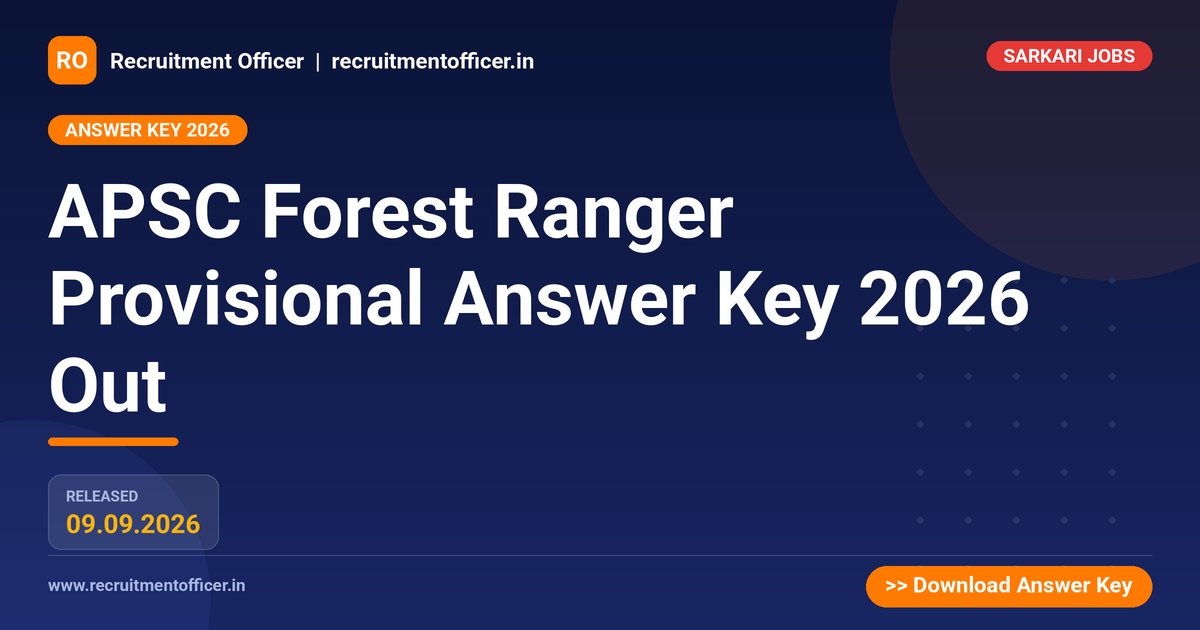 RO Recruitment Officer | recruitmentofficer.in

SARKARI JOBS

ANSWER KEY 2026

APSC Forest Ranger Provisional Answer Key 2026 Out

RELEASED
09.09.2026

www.recruitmentofficer.in

>> Download Answer Key